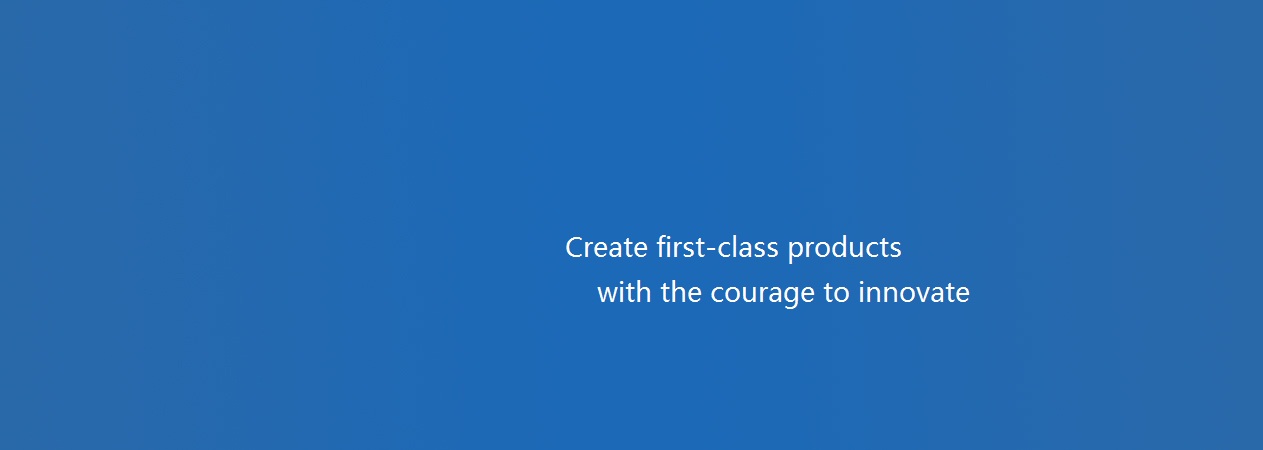 Create first-class products
with the courage to innovate